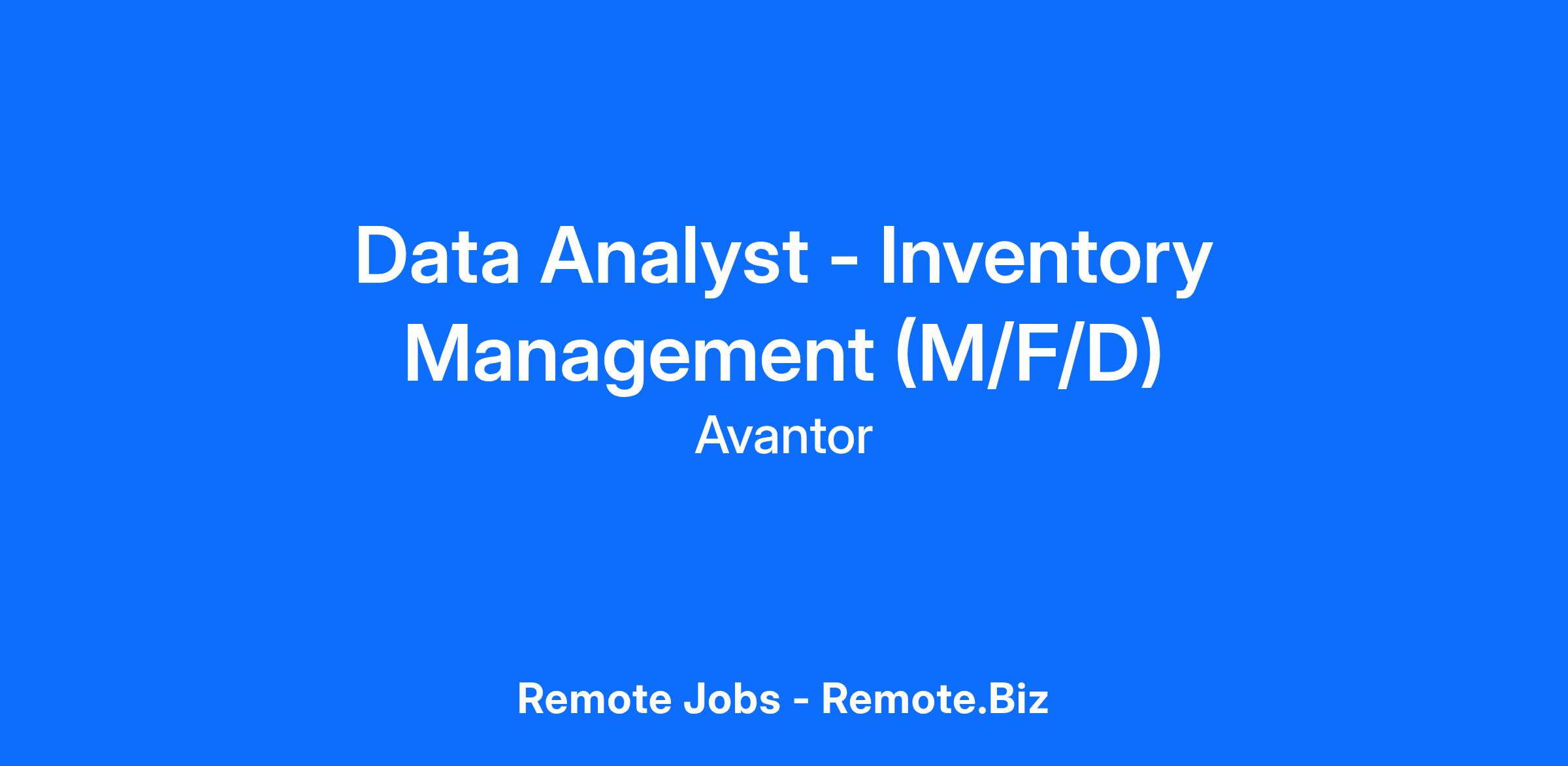 Data Analyst - Inventory Management (M/F/D)

Avantor

Remote Jobs - Remote.Biz